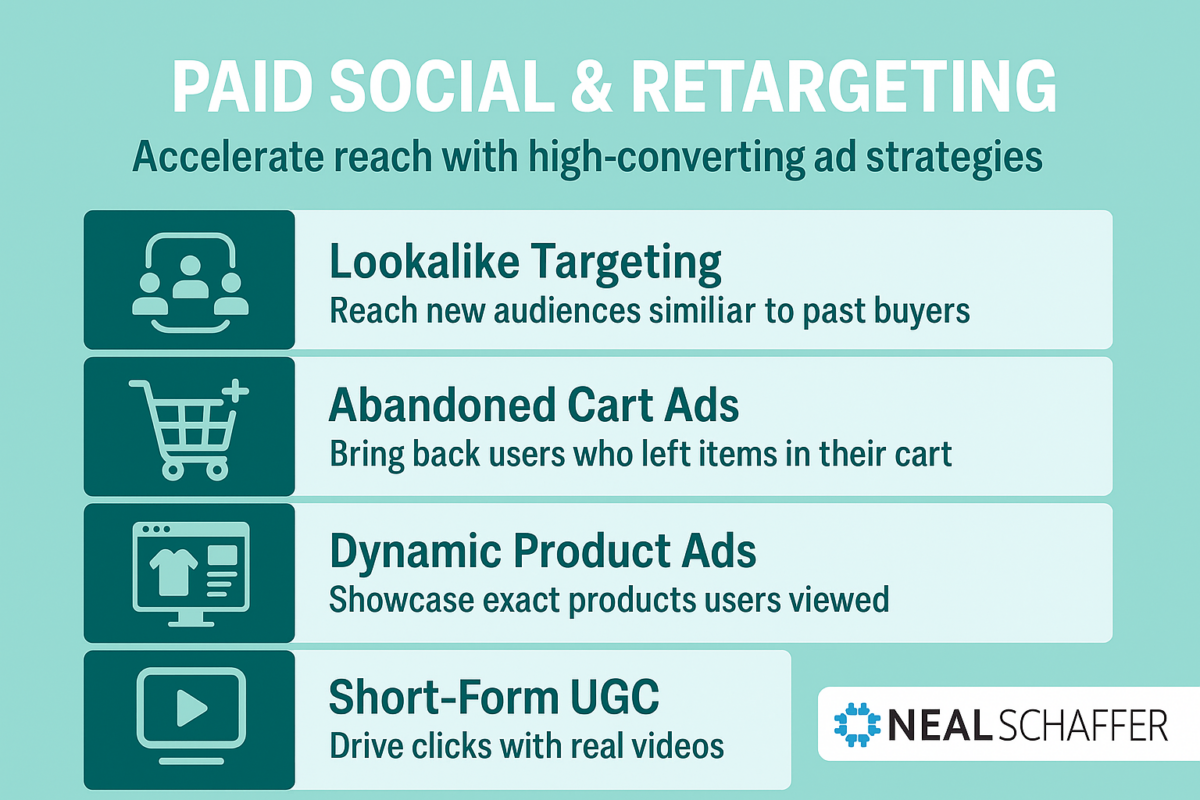 PAID SOCIAL & RETARGETING

Accelerate reach with high-converting ad strategies

Lookalike Targeting
Reach new audiences similiar to past buyers

Abandoned Cart Ads
Bring back users who left items in their cart

Dynamic Product Ads
Showcase exact products users viewed

Short-Form UGC
Drive clicks with real videos

NEAL SCHAFFER